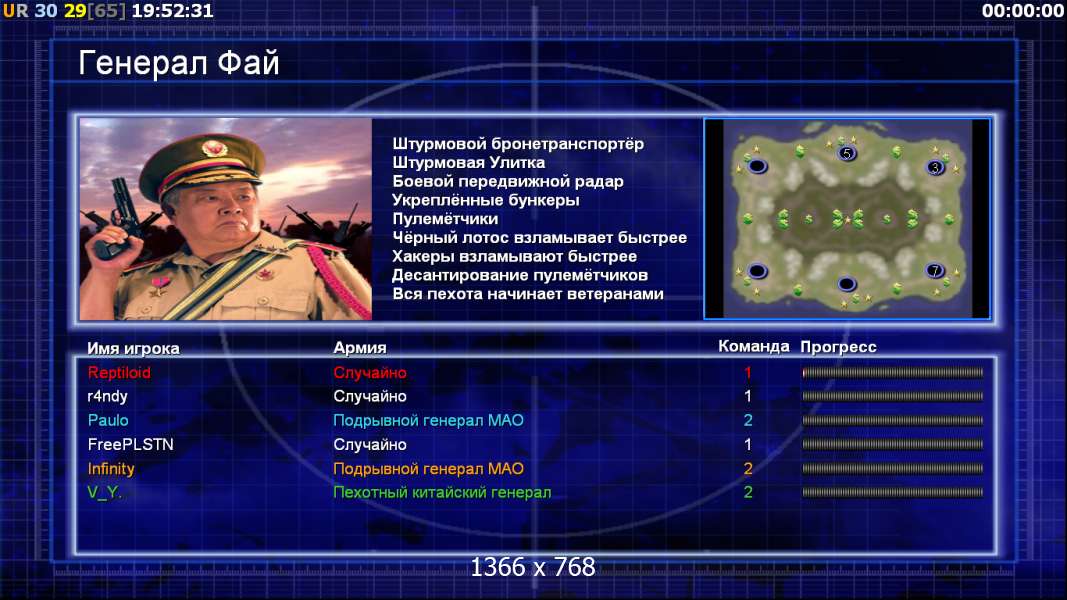 UR 30 29[65] 19:52:31

00:00:00

Генерал Фай

Штурмовой бронетранспортёр
Штурмовая Улитка
Боевой передвижной радар
Укреплённые бункеры
Пулемётчики
Чёрный лотос взламывает быстрее
Хакеры взламывают быстрее
Десантирование пулемётчиков
Вся пехота начинает ветеранами

5
3
7

| Имя игрока | Армия | Команда | Прогресс |
|---|---|---|---|
| Reptiloid | Случайно | 1 | |
| r4ndy | Случайно | 1 | |
| Paulo | Подрывной генерал МАО | 2 | |
| FreePLSTN | Случайно | 1 | |
| Infinity | Подрывной генерал МАО | 2 | |
| V_Y. | Пехотный китайский генерал | 2 | |

1366 x 768